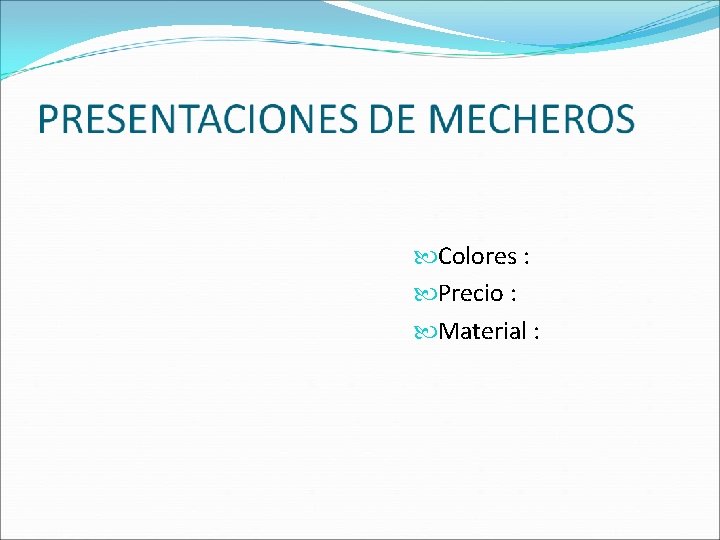 PRESENTACIONES DE MECHEROS

Colores :
Precio :
Material :